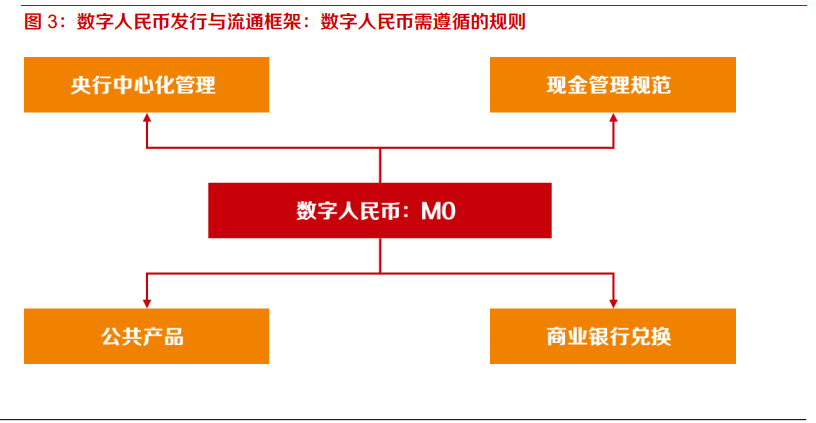 图 3：数字人民币发行与流通框架：数字人民币需遵循的规则

央行中心化管理

现金管理规范

数字人民币：M0

公共产品

商业银行兑换